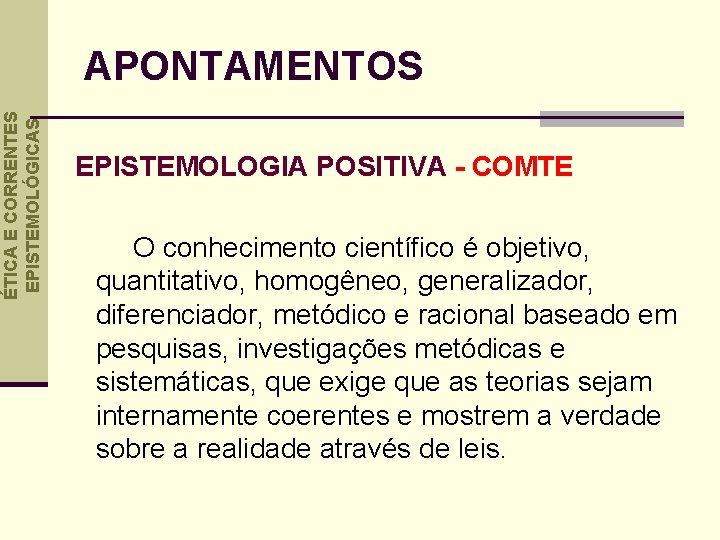 ÉTICA E CORRENTES EPISTEMOLÓGICAS

APONTAMENTOS

EPISTEMOLOGIA POSITIVA - COMTE

O conhecimento científico é objetivo, quantitativo, homogêneo, generalizador, diferenciador, metódico e racional baseado em pesquisas, investigações metódicas e sistemáticas, que exige que as teorias sejam internamente coerentes e mostrem a verdade sobre a realidade através de leis.